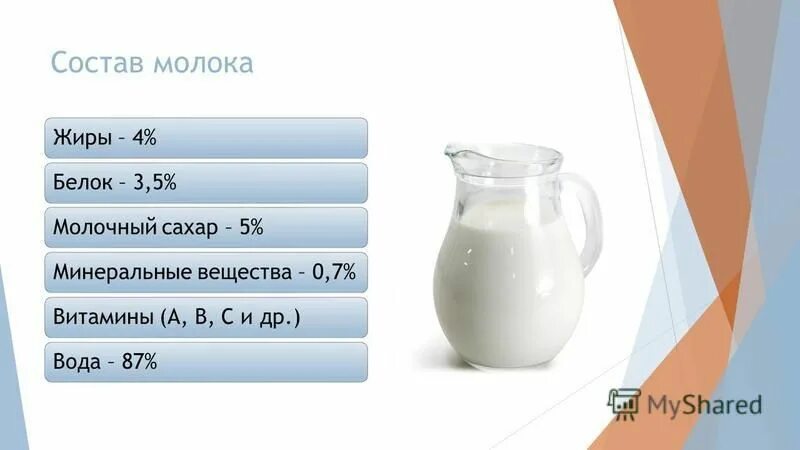 Состав молока

Жиры – 4%

Белок – 3,5%

Молочный сахар – 5%

Минеральные вещества – 0,7%

Витамины (А, В, С и др.)

Вода – 87%

MyShared